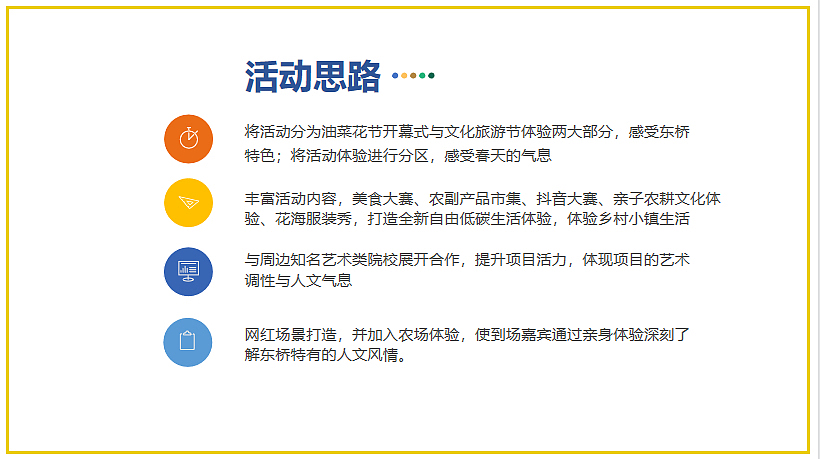 活动思路

将活动分为油菜花节开幕式与文化旅游节体验两大部分，感受东桥特色；将活动体验进行分区，感受春天的气息

丰富活动内容，美食大赛、农副产品市集、抖音大赛、亲子农耕文化体验、花海服装秀，打造全新自由低碳生活体验，体验乡村小镇生活

与周边知名艺术类院校展开合作，提升项目活力，体现项目的艺术调性与人文气息

网红场景打造，并加入农场体验，使到场嘉宾通过亲身体验深刻了解东桥特有的人文风情。